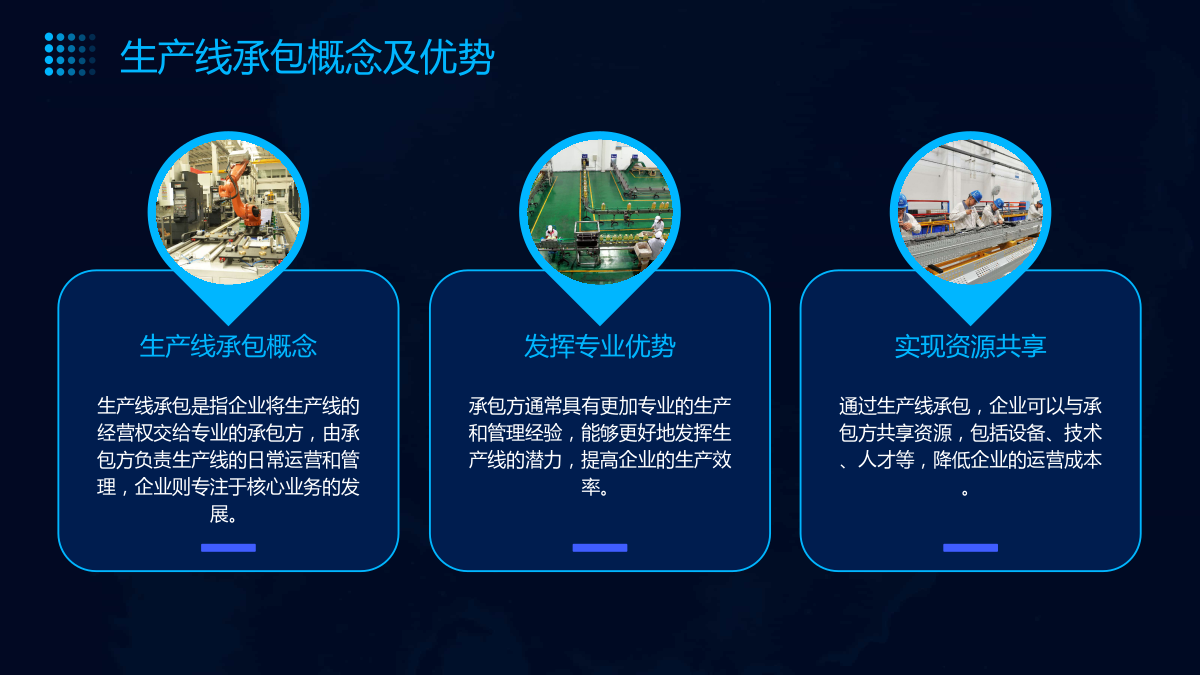 生产线承包概念及优势

生产线承包概念

生产线承包是指企业将生产线的经营权交给专业的承包方，由承包方负责生产线的日常运营和管理，企业则专注于核心业务的发展。

发挥专业优势

承包方通常具有更加专业的生产和管理经验，能够更好地发挥生产线的潜力，提高企业的生产效率。

实现资源共享

通过生产线承包，企业可以与承包方共享资源，包括设备、技术、人才等，降低企业的运营成本。